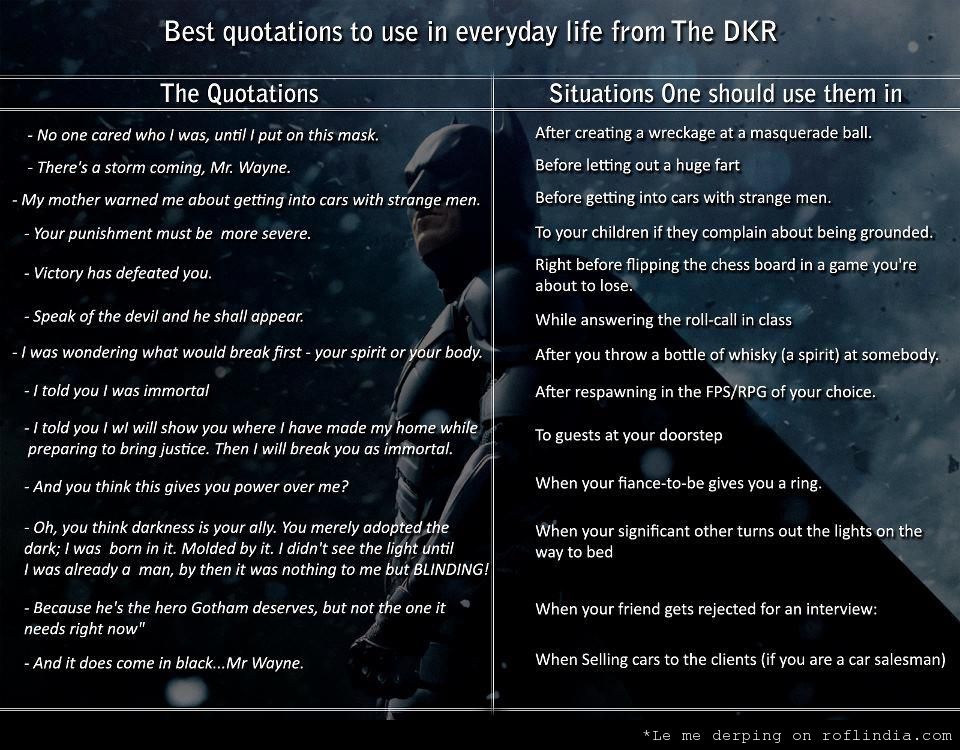 Best quotations to use in everyday life from The DKR

| The Quotations | Situations One should use them in |
|---|---|
| - No one cared who I was, until I put on this mask. | After creating a wreckage at a masquerade ball. |
| - There's a storm coming, Mr. Wayne. | Before letting out a huge fart |
| - My mother warned me about getting into cars with strange men. | Before getting into cars with strange men. |
| - Your punishment must be more severe. | To your children if they complain about being grounded. |
| - Victory has defeated you. | Right before flipping the chess board in a game you're about to lose. |
| - Speak of the devil and he shall appear. | While answering the roll-call in class |
| - I was wondering what would break first - your spirit or your body. | After you throw a bottle of whisky (a spirit) at somebody. |
| - I told you I was immortal | After respawning in the FPS/RPG of your choice. |
| - I told you I wI will show you where I have made my home while preparing to bring justice. Then I will break you as immortal. | To guests at your doorstep |
| - And you think this gives you power over me? | When your fiance-to-be gives you a ring. |
| - Oh, you think darkness is your ally. You merely adopted the dark; I was born in it. Molded by it. I didn't see the light until I was already a man, by then it was nothing to me but BLINDING! | When your significant other turns out the lights on the way to bed |
| - Because he's the hero Gotham deserves, but not the one it needs right now" | When your friend gets rejected for an interview: |
| - And it does come in black...Mr Wayne. | When Selling cars to the clients (if you are a car salesman) |

*Le me derping on roflindia.com